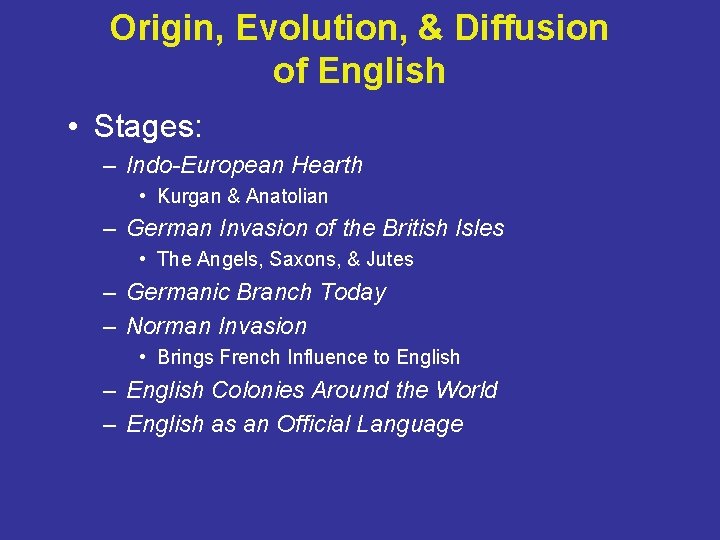 Origin, Evolution, & Diffusion of English

• Stages:
  – Indo-European Hearth
    • Kurgan & Anatolian
  – German Invasion of the British Isles
    • The Angels, Saxons, & Jutes
  – Germanic Branch Today
  – Norman Invasion
    • Brings French Influence to English
  – English Colonies Around the World
  – English as an Official Language